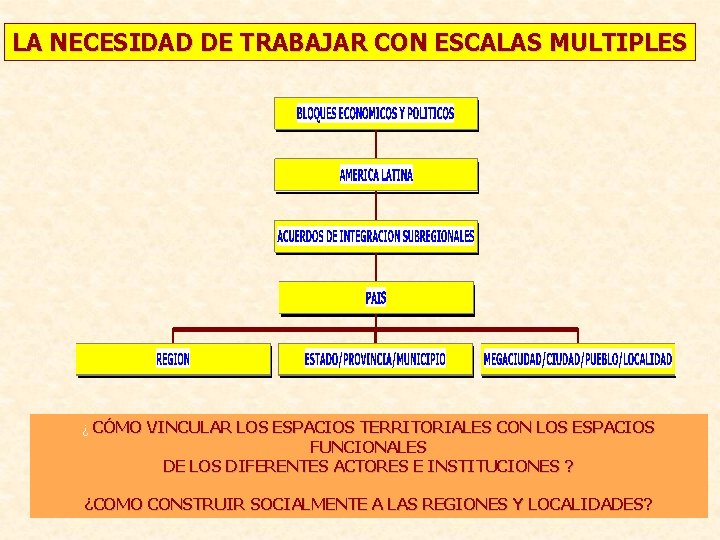 LA NECESIDAD DE TRABAJAR CON ESCALAS MULTIPLES

BLOQUES ECONOMICOS Y POLITICOS

AMERICA LATINA

ACUERDOS DE INTEGRACION SUBREGIONALES

PAIS

REGION

ESTADO/PROVINCIA/MUNICIPIO

MEGACIUDAD/CIUDAD/PUEBLO/LOCALIDAD

¿ CÓMO VINCULAR LOS ESPACIOS TERRITORIALES CON LOS ESPACIOS FUNCIONALES DE LOS DIFERENTES ACTORES E INSTITUCIONES ?

¿COMO CONSTRUIR SOCIALMENTE A LAS REGIONES Y LOCALIDADES?